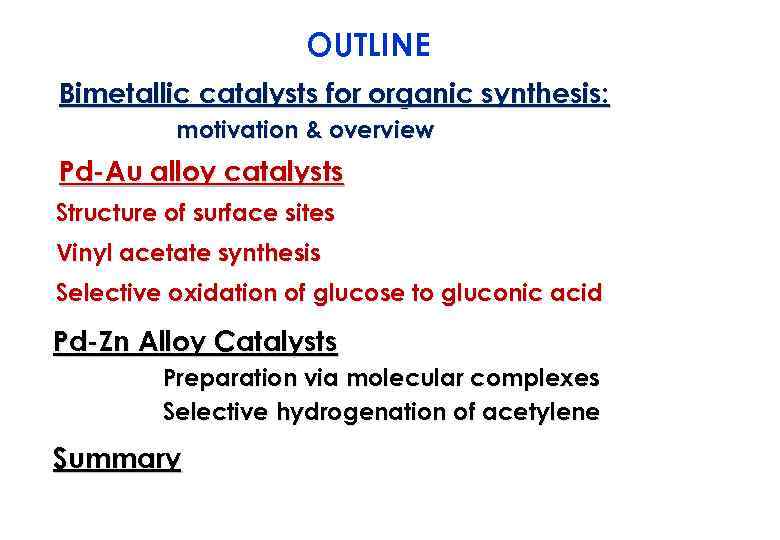 OUTLINE

Bimetallic catalysts for organic synthesis:
motivation & overview

Pd-Au alloy catalysts

Structure of surface sites

Vinyl acetate synthesis

Selective oxidation of glucose to gluconic acid

Pd-Zn Alloy Catalysts

Preparation via molecular complexes

Selective hydrogenation of acetylene

Summary